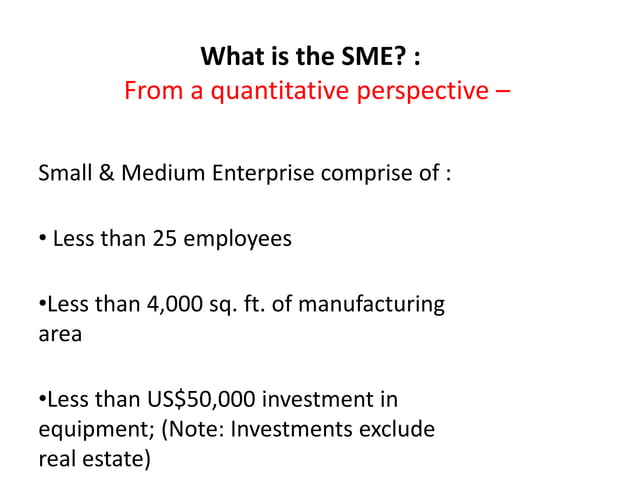 What is the SME? :
From a quantitative perspective –

Small & Medium Enterprise comprise of :

• Less than 25 employees

•Less than 4,000 sq. ft. of manufacturing area

•Less than US\$50,000 investment in equipment; (Note: Investments exclude real estate)